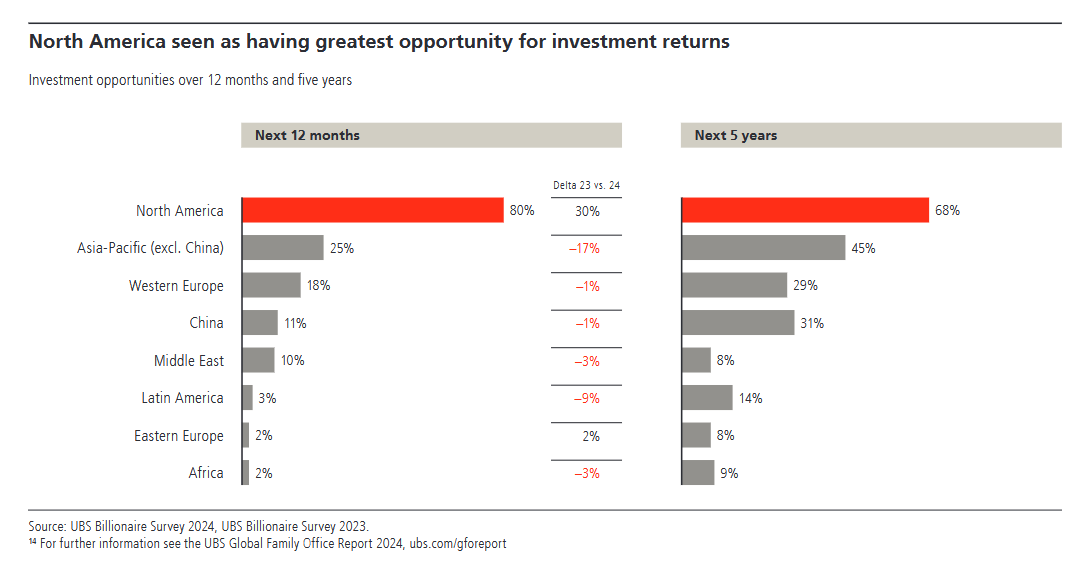 North America seen as having greatest opportunity for investment returns

Investment opportunities over 12 months and five years

| | Next 12 months | Delta 23 vs. 24 | Next 5 years |
|---|---|---|---|
| North America | 80% | 30% | 68% |
| Asia-Pacific (excl. China) | 25% | –17% | 45% |
| Western Europe | 18% | –1% | 29% |
| China | 11% | –1% | 31% |
| Middle East | 10% | –3% | 8% |
| Latin America | 3% | –9% | 14% |
| Eastern Europe | 2% | 2% | 8% |
| Africa | 2% | –3% | 9% |

Source: UBS Billionaire Survey 2024, UBS Billionaire Survey 2023.
$^{14}$ For further information see the UBS Global Family Office Report 2024, ubs.com/gforeport